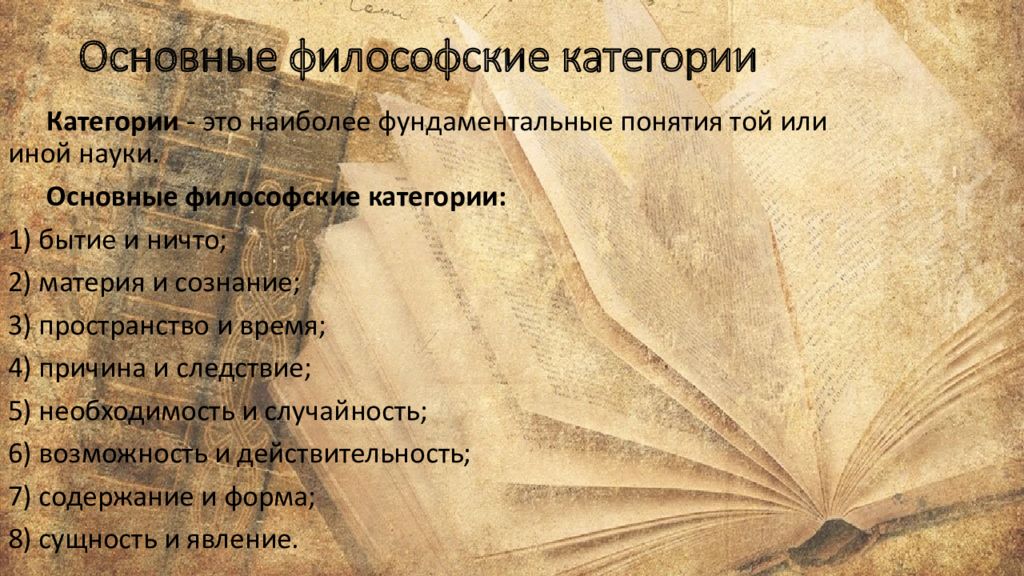 Основные философские категории

Категории - это наиболее фундаментальные понятия той или иной науки.

Основные философские категории:

1) бытие и ничто;

2) материя и сознание;

3) пространство и время;

4) причина и следствие;

5) необходимость и случайность;

6) возможность и действительность;

7) содержание и форма;

8) сущность и явление.